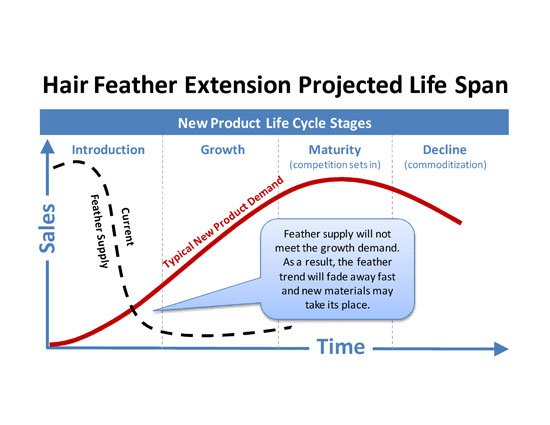 Hair Feather Extension Projected Life Span

New Product Life Cycle Stages

Introduction

Growth

Maturity
(competition sets in)

Decline
(commoditization)

Sales

Current Feather Supply

Typical New Product Demand

Feather supply will not meet the growth demand. As a result, the feather trend will fade away fast and new materials may take its place.

Time